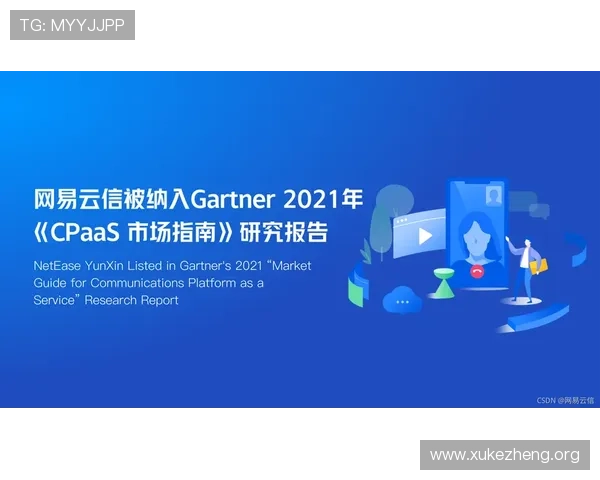 TG: MYYJJPP

网易云信被纳入Gartner 2021年《CPaaS 市场指南》研究报告

NetEase YunXin Listed in Gartner's 2021 “Market Guide for Communications Platform as a Service” Research Report

CSDN @网易云信

www.xukezheng.org